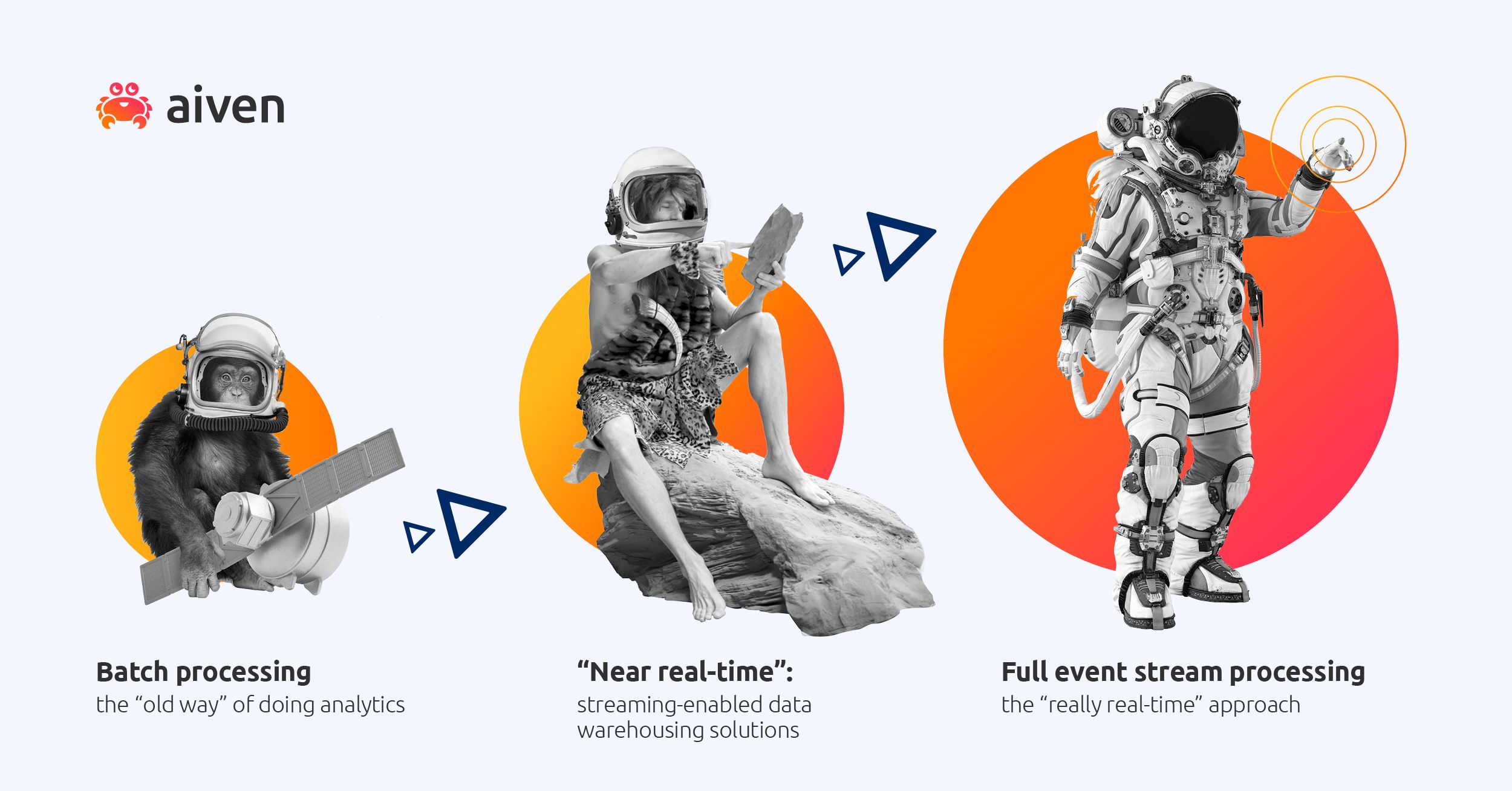 aiven

Batch processing
the “old way” of doing analytics

“Near real-time”:
streaming-enabled data warehousing solutions

Full event stream processing
the “really real-time” approach